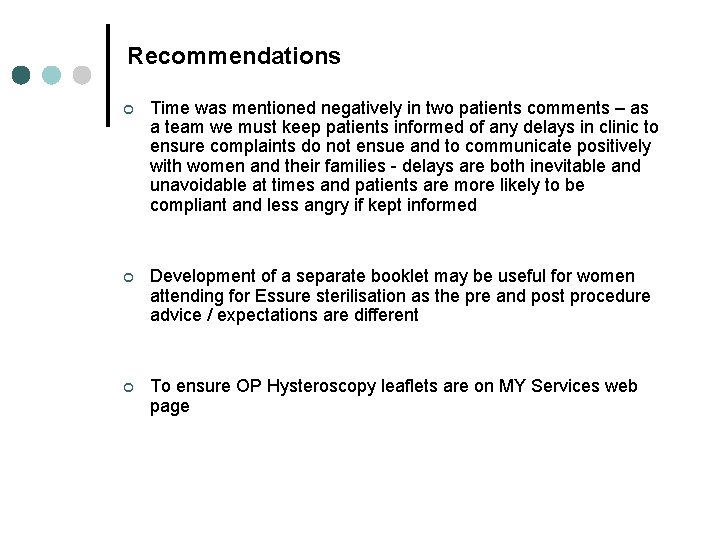 Recommendations

Time was mentioned negatively in two patients comments – as a team we must keep patients informed of any delays in clinic to ensure complaints do not ensue and to communicate positively with women and their families - delays are both inevitable and unavoidable at times and patients are more likely to be compliant and less angry if kept informed

Development of a separate booklet may be useful for women attending for Essure sterilisation as the pre and post procedure advice / expectations are different

To ensure OP Hysteroscopy leaflets are on MY Services web page